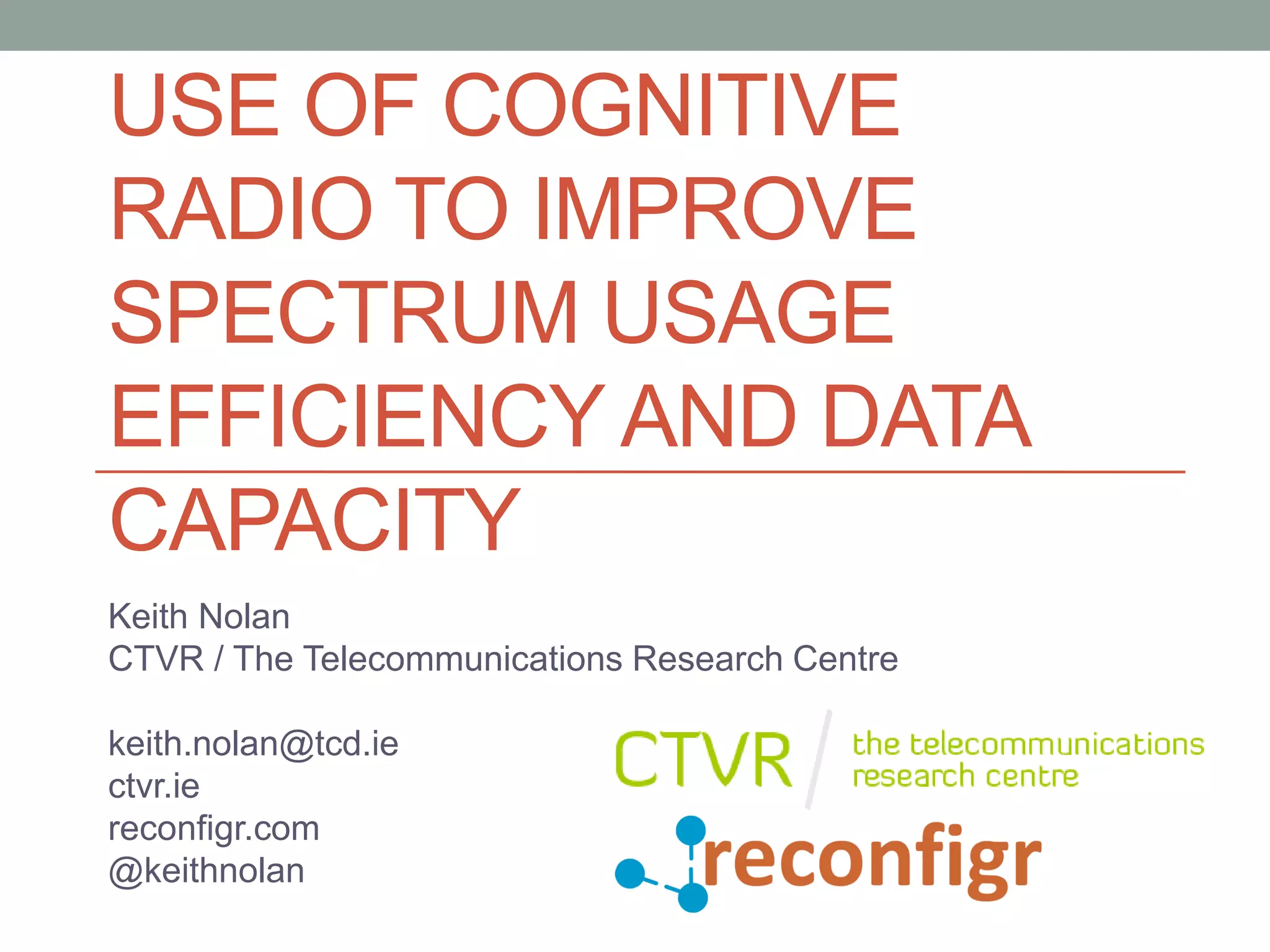 USE OF COGNITIVE RADIO TO IMPROVE SPECTRUM USAGE EFFICIENCY AND DATA CAPACITY

Keith Nolan
CTVR / The Telecommunications Research Centre

keith.nolan@tcd.ie
ctvr.ie
reconfigr.com
@keithnolan

CTVR the telecommunications research centre

reconfigr